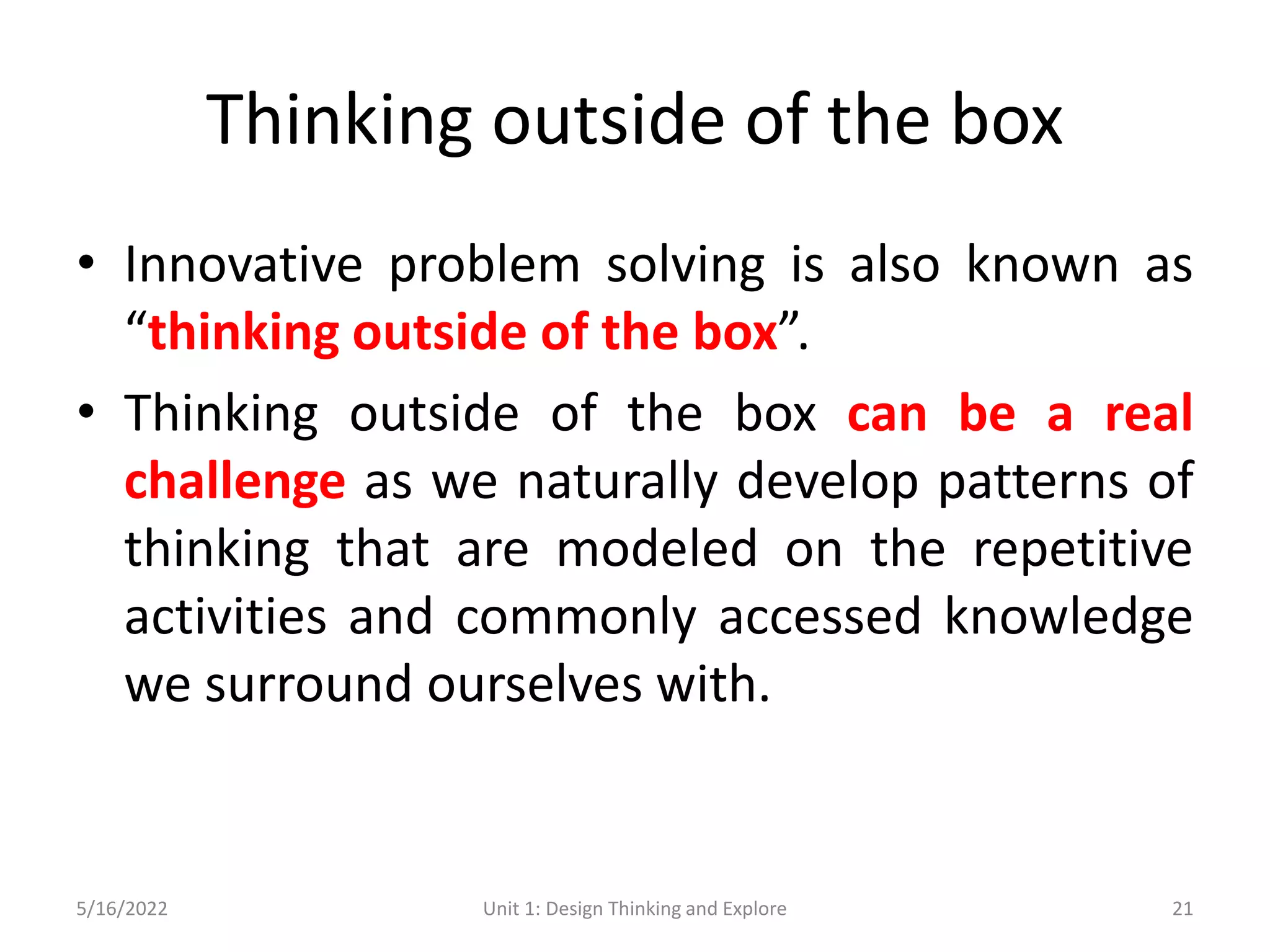 Thinking outside of the box

• Innovative problem solving is also known as “thinking outside of the box”.

• Thinking outside of the box can be a real challenge as we naturally develop patterns of thinking that are modeled on the repetitive activities and commonly accessed knowledge we surround ourselves with.

5/16/2022 Unit 1: Design Thinking and Explore 21